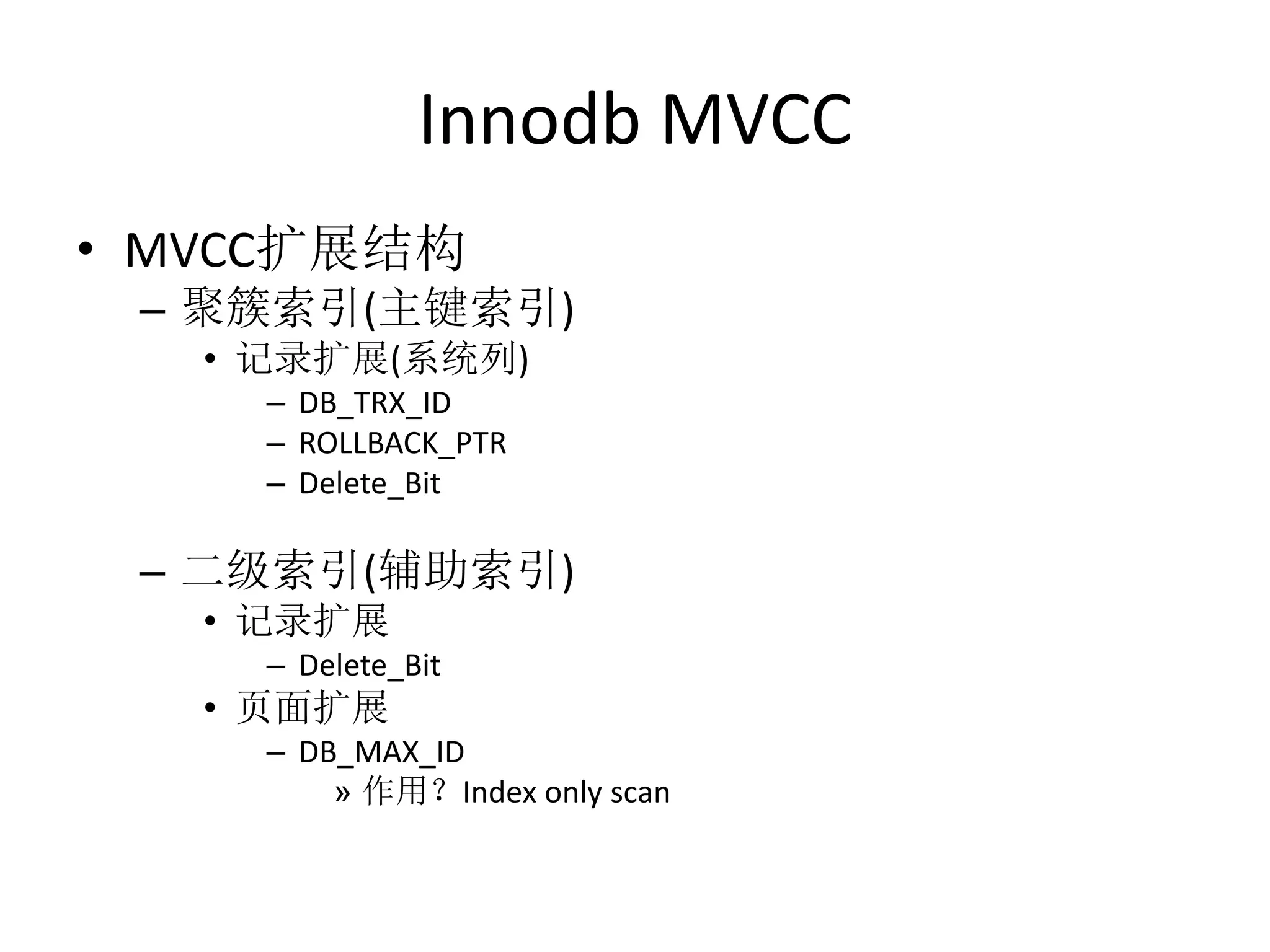 Innodb MVCC

• MVCC扩展结构
– 聚簇索引(主键索引)
• 记录扩展(系统列)
– DB_TRX_ID
– ROLLBACK_PTR
– Delete_Bit

– 二级索引(辅助索引)
• 记录扩展
– Delete_Bit
• 页面扩展
– DB_MAX_ID
» 作用？Index only scan